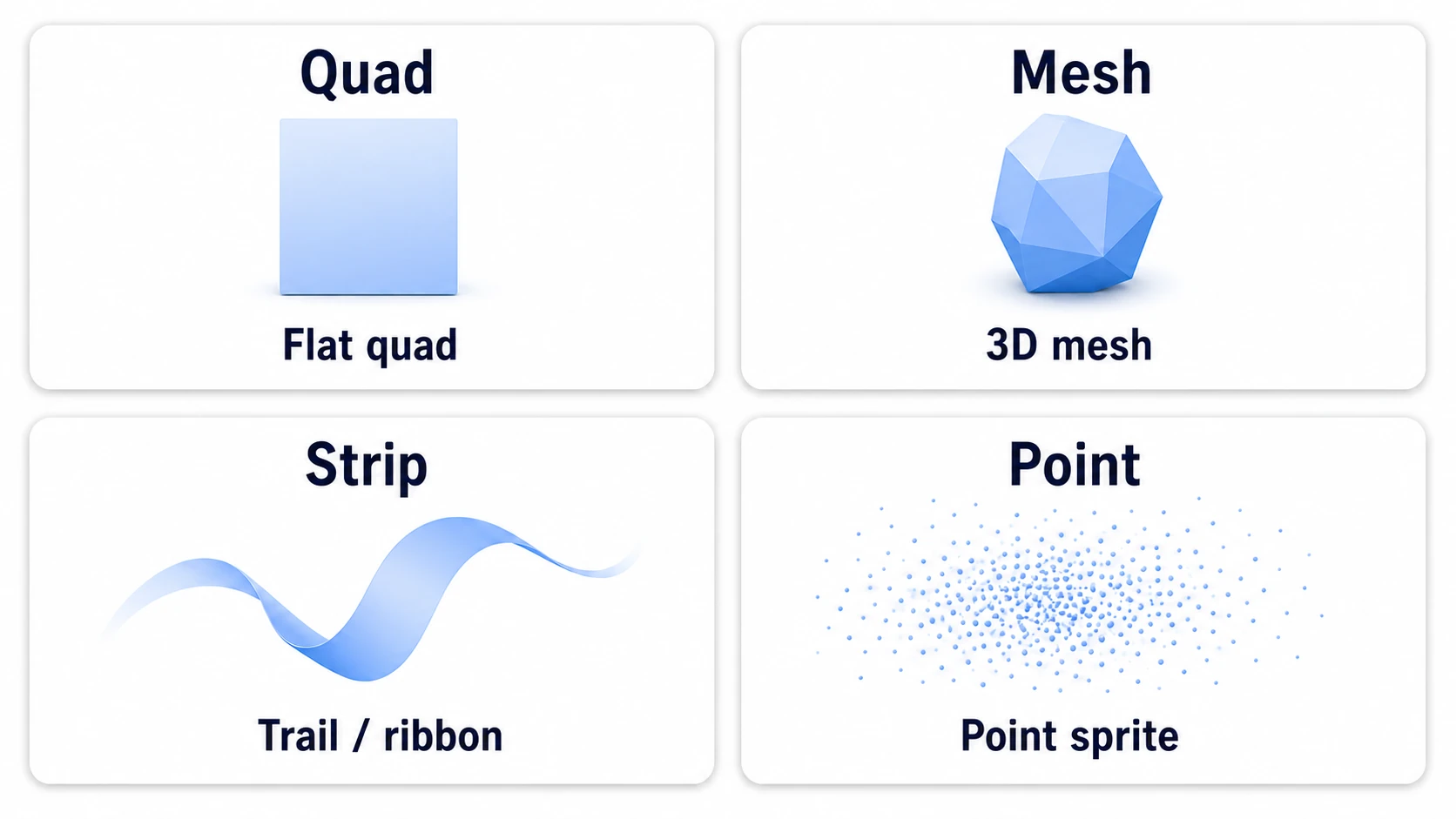 Quad

Flat quad

Mesh

3D mesh

Strip

Trail / ribbon

Point

Point sprite